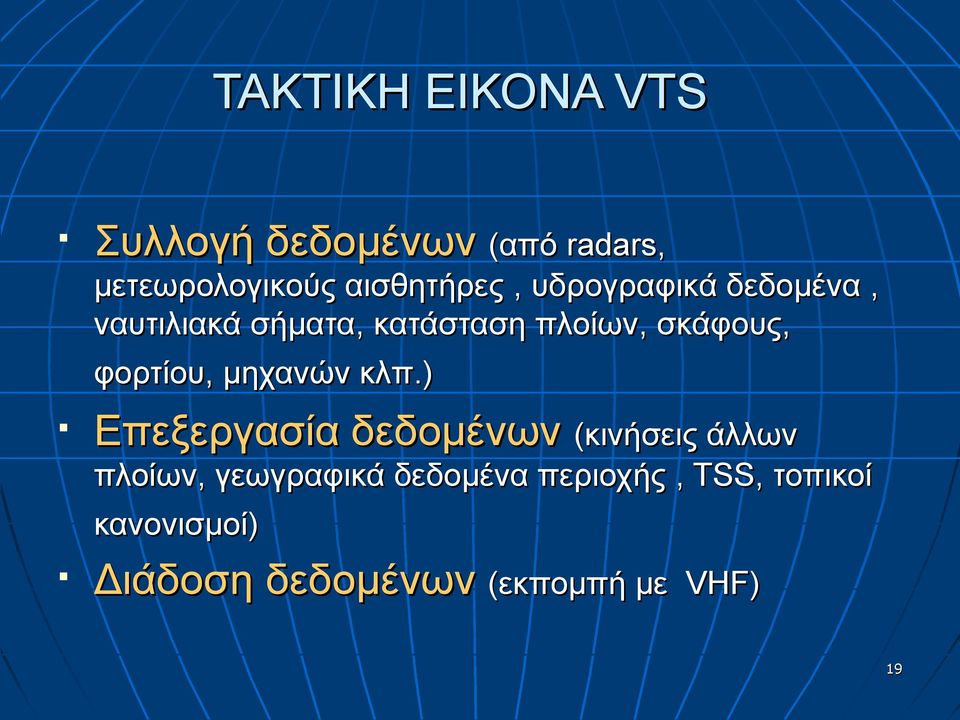 ΤΑΚΤΙΚΗ ΕΙΚΟΝΑ VTS

▪ Συλλογή δεδομένων (από radars, μετεωρολογικούς αισθητήρες , υδρογραφικά δεδομένα , ναυτιλιακά σήματα, κατάσταση πλοίων, σκάφους, φορτίου, μηχανών κλπ.)

▪ Επεξεργασία δεδομένων (κινήσεις άλλων πλοίων, γεωγραφικά δεδομένα περιοχής , TSS, τοπικοί κανονισμοί)

▪ Διάδοση δεδομένων (εκπομπή με VHF)

19